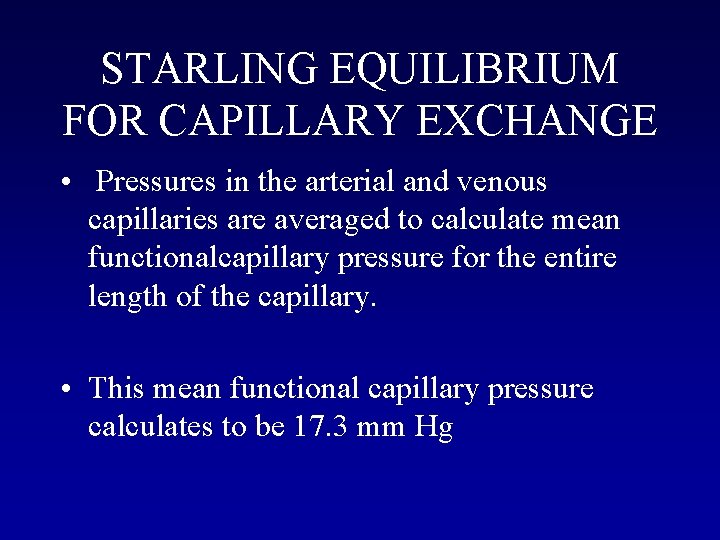 STARLING EQUILIBRIUM FOR CAPILLARY EXCHANGE

• Pressures in the arterial and venous capillaries are averaged to calculate mean functionalcapillary pressure for the entire length of the capillary.

• This mean functional capillary pressure calculates to be 17.3 mm Hg